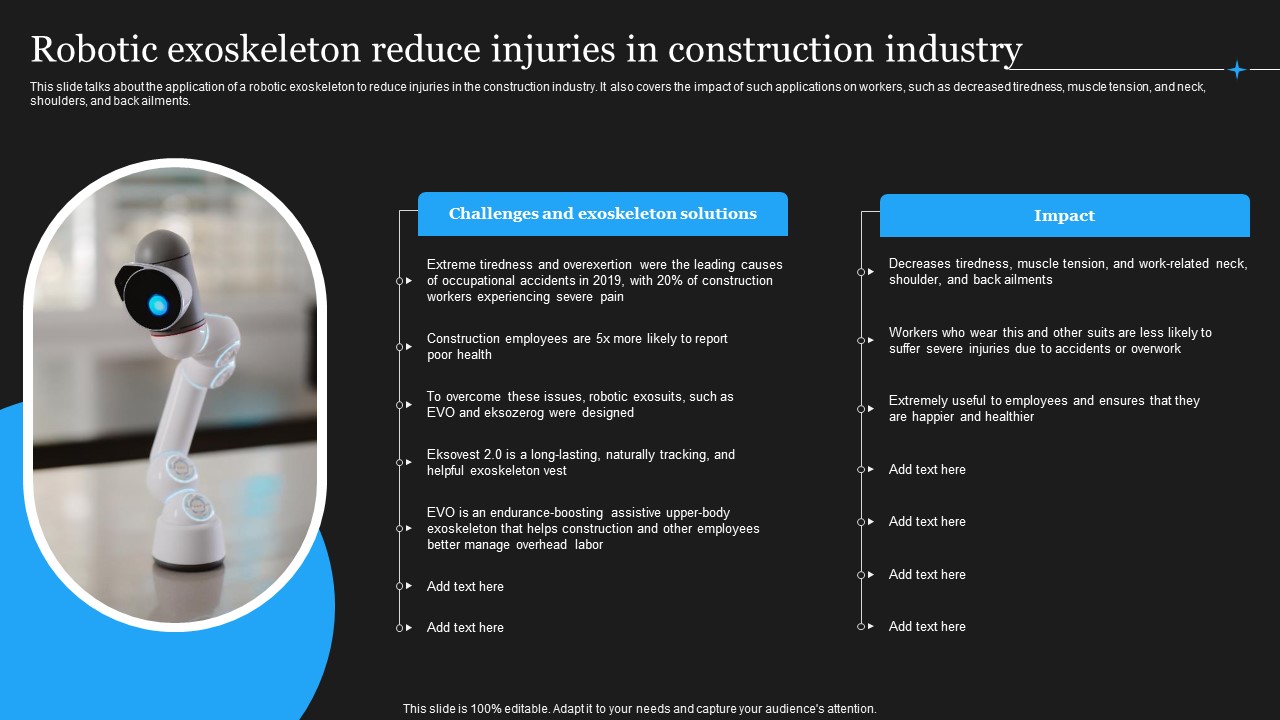 Robotic exoskeleton reduce injuries in construction industry

This slide talks about the application of a robotic exoskeleton to reduce injuries in the construction industry. It also covers the impact of such applications on workers, such as decreased tiredness, muscle tension, and neck, shoulders, and back ailments.

Challenges and exoskeleton solutions

Extreme tiredness and overexertion were the leading causes of occupational accidents in 2019, with 20% of construction workers experiencing severe pain

Construction employees are 5x more likely to report poor health

To overcome these issues, robotic exosuits, such as EVO and eksozerog were designed

Eksovest 2.0 is a long-lasting, naturally tracking, and helpful exoskeleton vest

EVO is an endurance-boosting assistive upper-body exoskeleton that helps construction and other employees better manage overhead labor

Add text here

Add text here

Impact

Decreases tiredness, muscle tension, and work-related neck, shoulder, and back ailments

Workers who wear this and other suits are less likely to suffer severe injuries due to accidents or overwork

Extremely useful to employees and ensures that they are happier and healthier

Add text here

Add text here

Add text here

Add text here

This slide is 100% editable. Adapt it to your needs and capture your audience's attention.